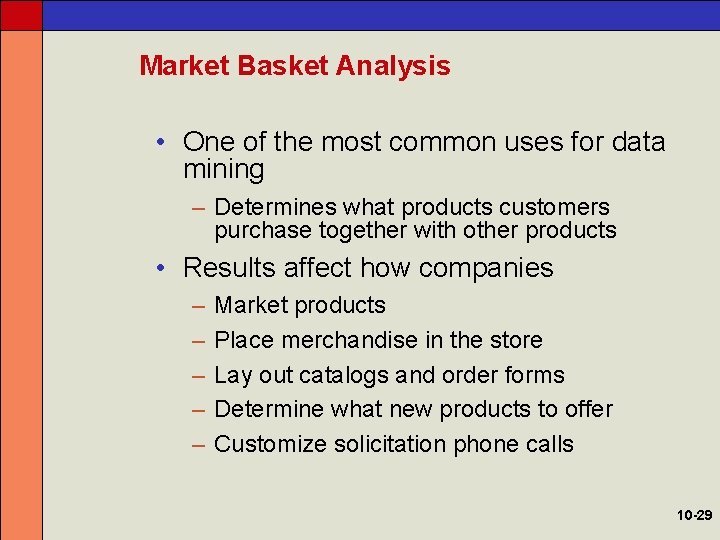 Market Basket Analysis

• One of the most common uses for data mining
– Determines what products customers purchase together with other products

• Results affect how companies
– Market products
– Place merchandise in the store
– Lay out catalogs and order forms
– Determine what new products to offer
– Customize solicitation phone calls

10-29